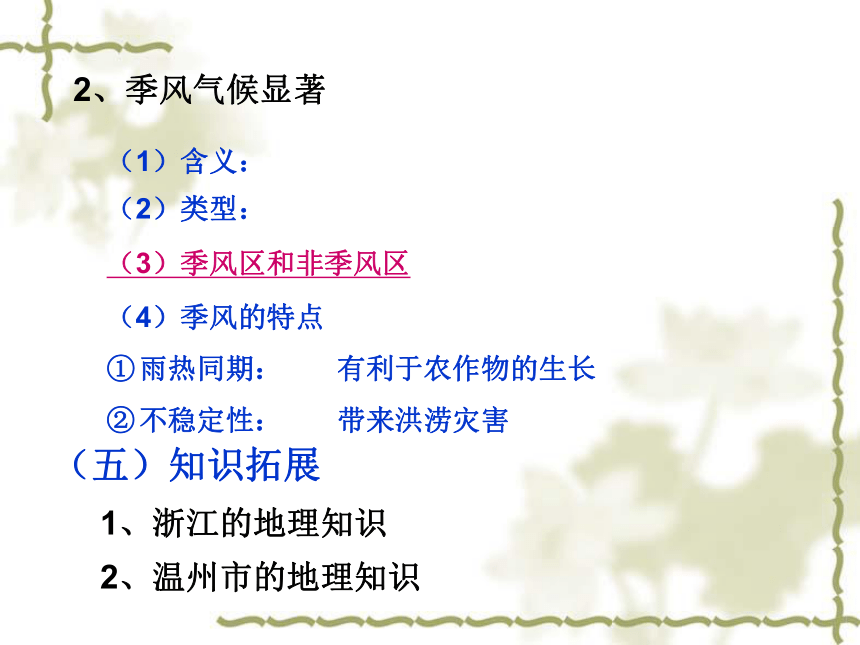 2、季风气候显著

（1）含义：

（2）类型：

（3）季风区和非季风区

（4）季风的特点

①雨热同期：　　有利于农作物的生长

②不稳定性：　　带来洪涝灾害

（五）知识拓展

1、浙江的地理知识

2、温州市的地理知识